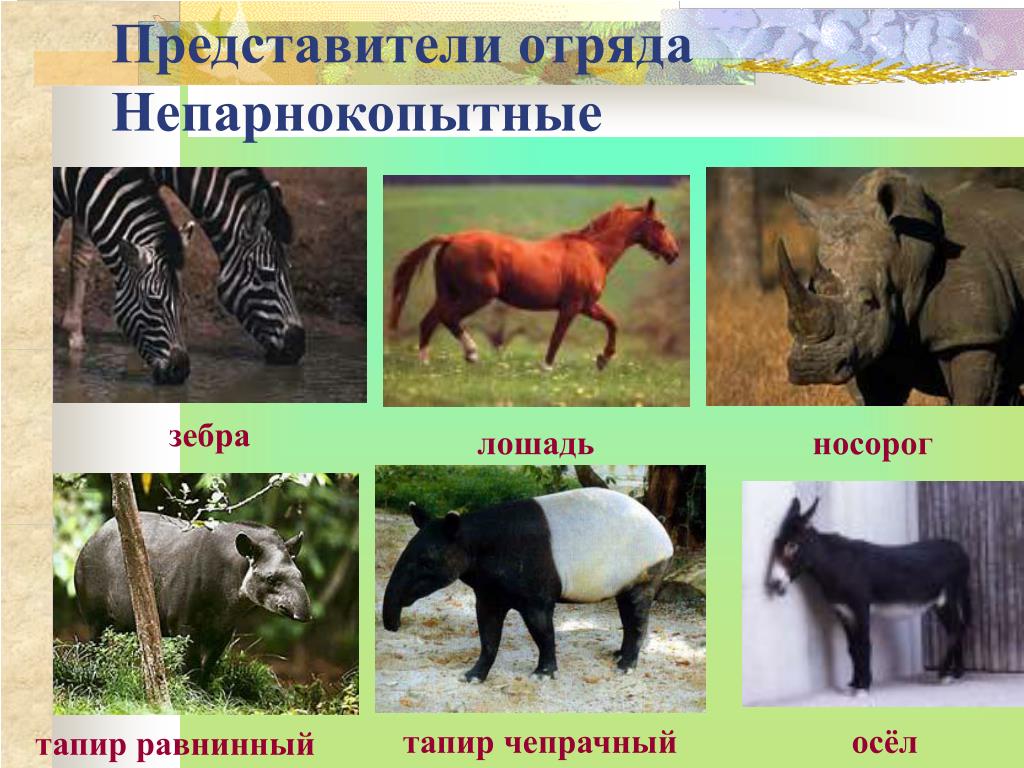 Представители отряда Непарнокопытные

зебра

лошадь

носорог

тапир равнинный

тапир чепрачный

осёл